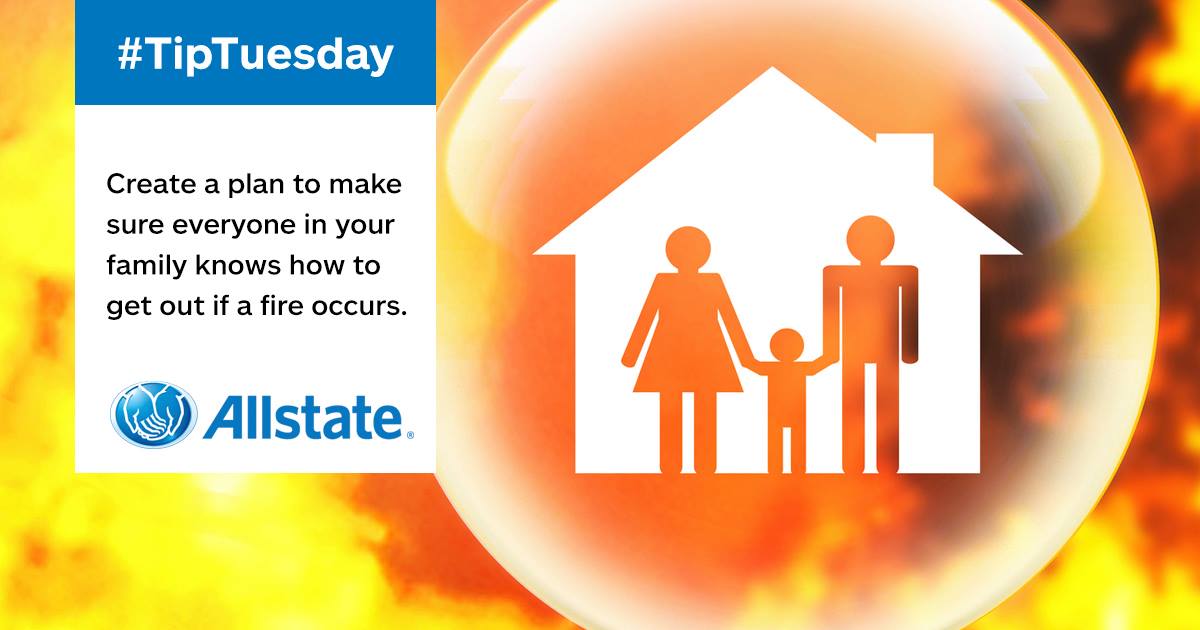 #TipTuesday

Create a plan to make sure everyone in your family knows how to get out if a fire occurs.

Allstate.